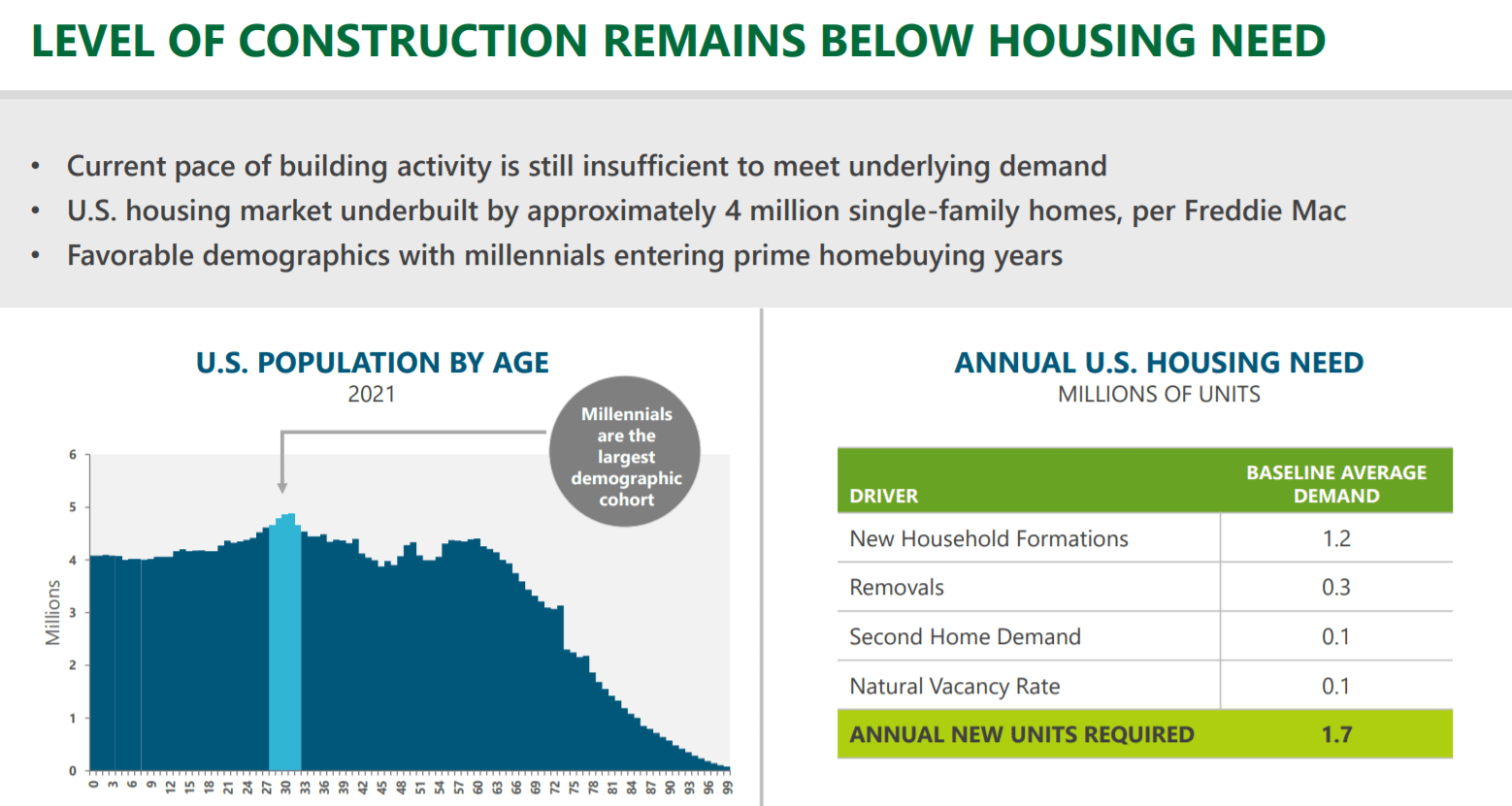 LEVEL OF CONSTRUCTION REMAINS BELOW HOUSING NEED

• Current pace of building activity is still insufficient to meet underlying demand
• U.S. housing market underbuilt by approximately 4 million single-family homes, per Freddie Mac
• Favorable demographics with millennials entering prime homebuying years

U.S. POPULATION BY AGE
2021

Millennials are the largest demographic cohort

Millions

6
5
4
3
2
1
0

0 3 6 9 12 15 18 21 24 27 30 33 36 39 42 45 48 51 54 57 60 63 66 69 72 75 78 81 84 87 90 93 96 99

ANNUAL U.S. HOUSING NEED
MILLIONS OF UNITS

| DRIVER | BASELINE AVERAGE DEMAND |
|---|---|
| New Household Formations | 1.2 |
| Removals | 0.3 |
| Second Home Demand | 0.1 |
| Natural Vacancy Rate | 0.1 |
| ANNUAL NEW UNITS REQUIRED | 1.7 |